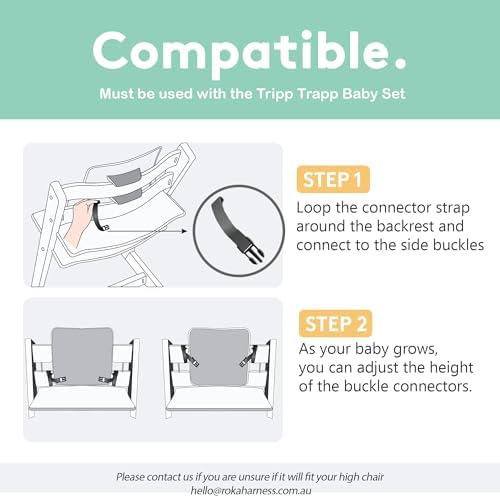 Compatible.

Must be used with the Tripp Trapp Baby Set

STEP 1

Loop the connector strap around the backrest and connect to the side buckles

STEP 2

As your baby grows, you can adjust the height of the buckle connectors.

Please contact us if you are unsure if it will fit your high chair
hello@rokaharness.com.au